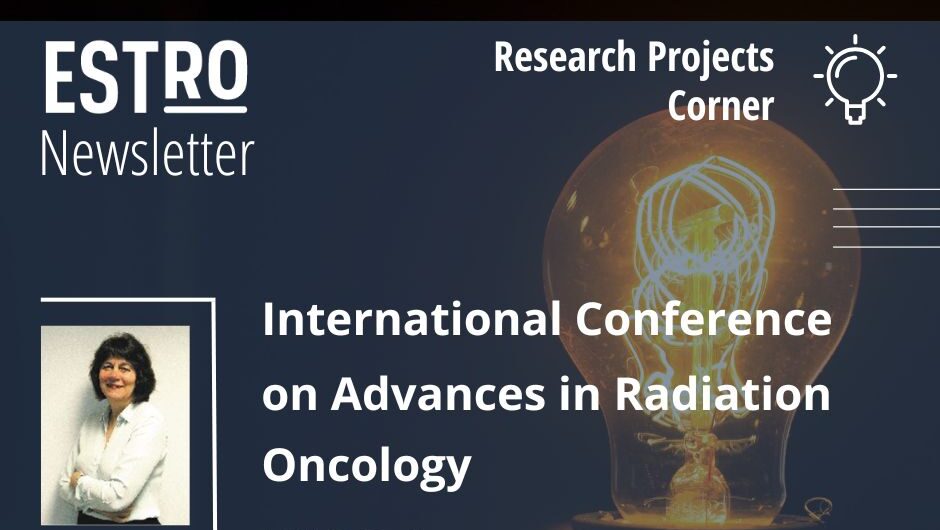 ESTRO
Newsletter

Research Projects Corner

International Conference on Advances in Radiation Oncology